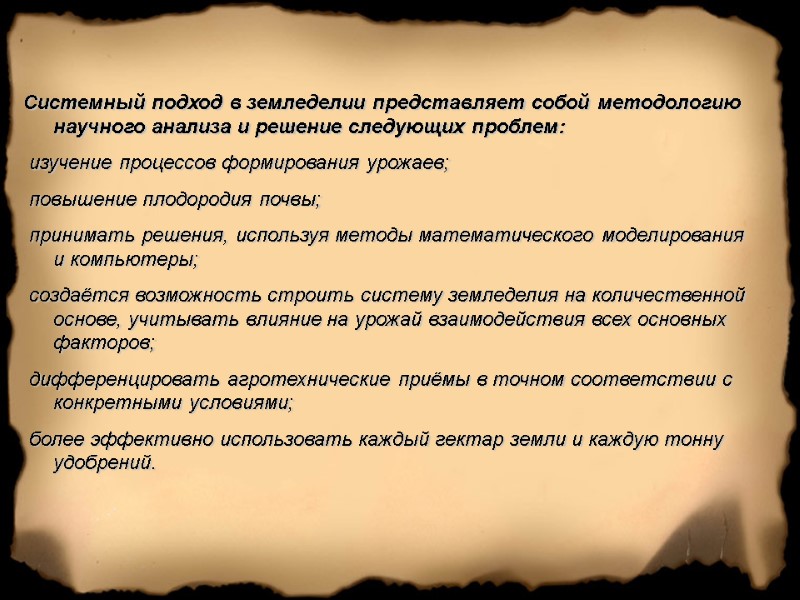 Системный подход в земледелии представляет собой методологию научного анализа и решение следующих проблем:

изучение процессов формирования урожаев;

повышение плодородия почвы;

принимать решения, используя методы математического моделирования и компьютеры;

создаётся возможность строить систему земледелия на количественной основе, учитывать влияние на урожай взаимодействия всех основных факторов;

дифференцировать агротехнические приёмы в точном соответствии с конкретными условиями;

более эффективно использовать каждый гектар земли и каждую тонну удобрений.